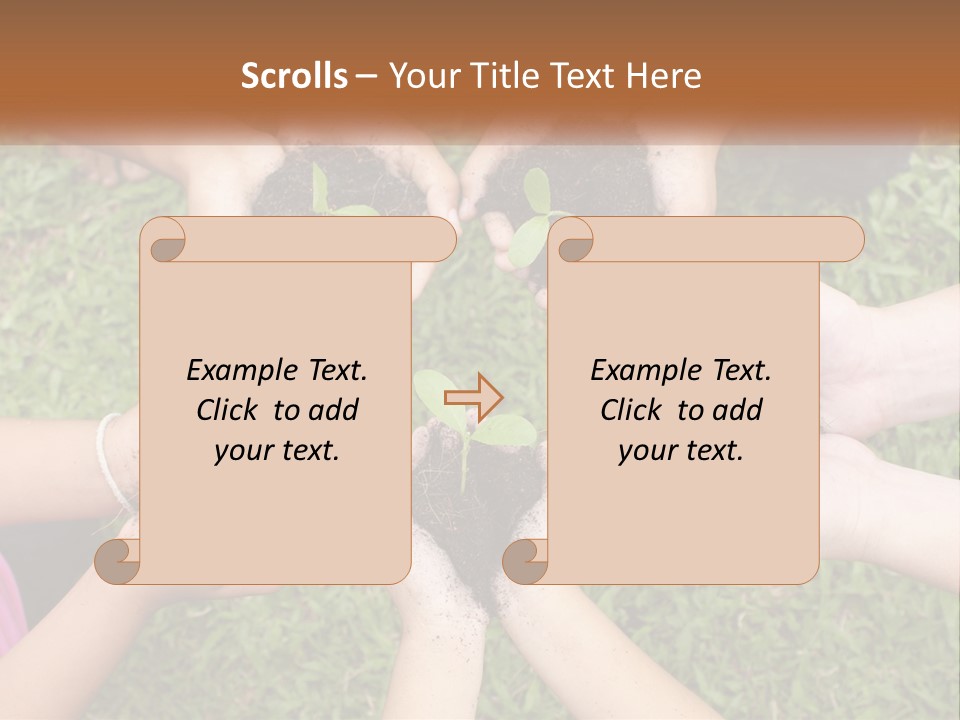 Scrolls – Your Title Text Here

Example Text.
Click to add
your text.

Example Text.
Click to add
your text.